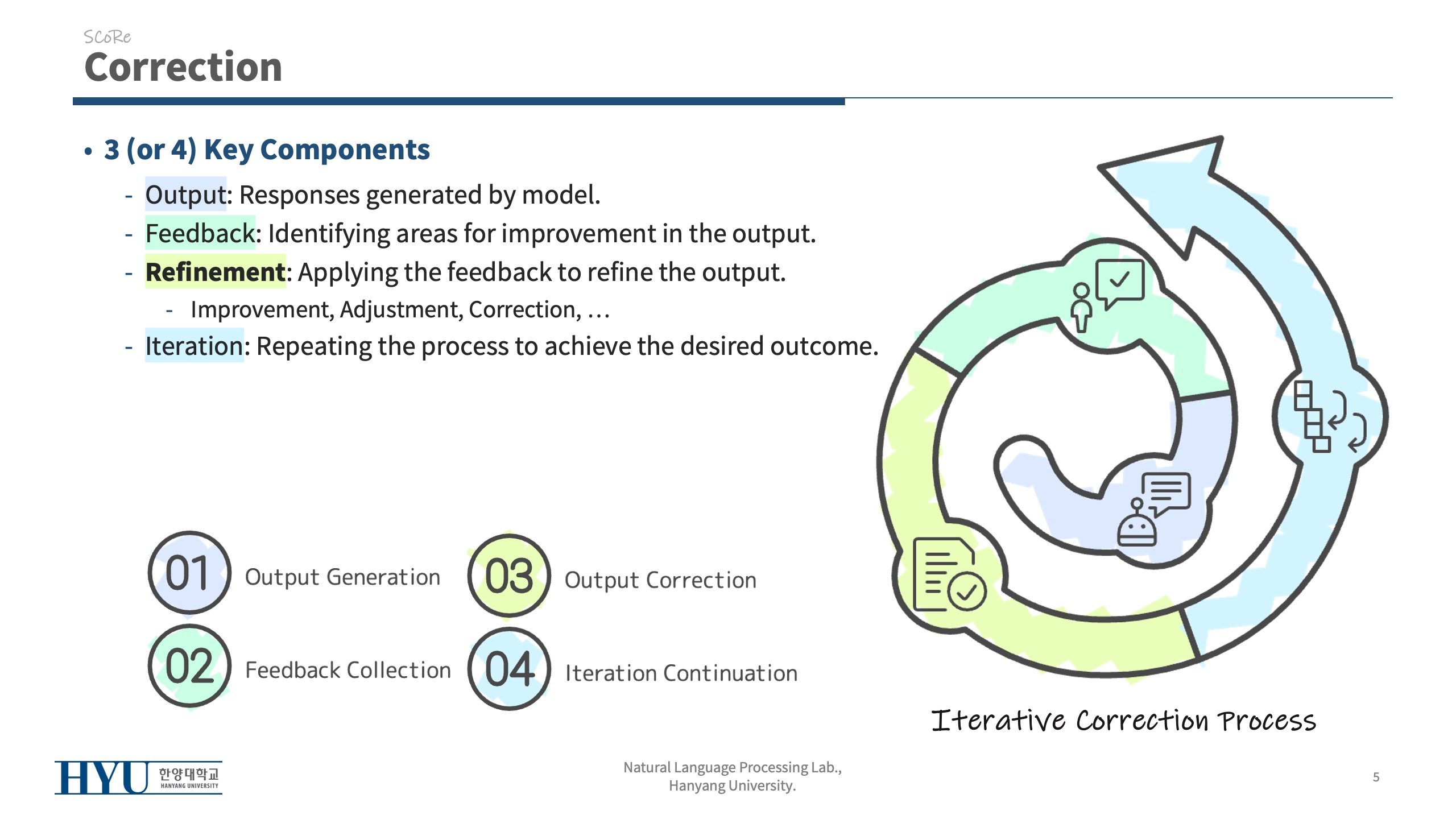 SCoRe
Correction

• 3 (or 4) Key Components
- Output: Responses generated by model.
- Feedback: Identifying areas for improvement in the output.
- Refinement: Applying the feedback to refine the output.
  - Improvement, Adjustment, Correction, …
- Iteration: Repeating the process to achieve the desired outcome.

01 Output Generation
02 Feedback Collection
03 Output Correction
04 Iteration Continuation

Iterative Correction Process

HYU 한양대학교 HANYANG UNIVERSITY

Natural Language Processing Lab., Hanyang University.

5